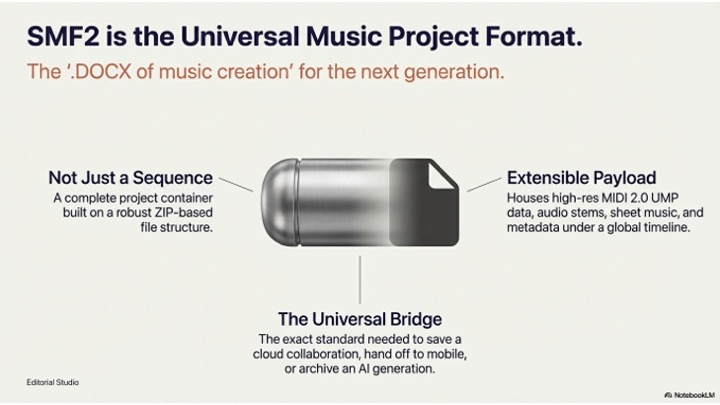 SMF2 is the Universal Music Project Format.

The '.DOCX of music creation' for the next generation.

Not Just a Sequence

A complete project container built on a robust ZIP-based file structure.

Extensible Payload

Houses high-res MIDI 2.0 UMP data, audio stems, sheet music, and metadata under a global timeline.

The Universal Bridge

The exact standard needed to save a cloud collaboration, hand off to mobile, or archive an AI generation.

Editorial Studio

NotebookLM